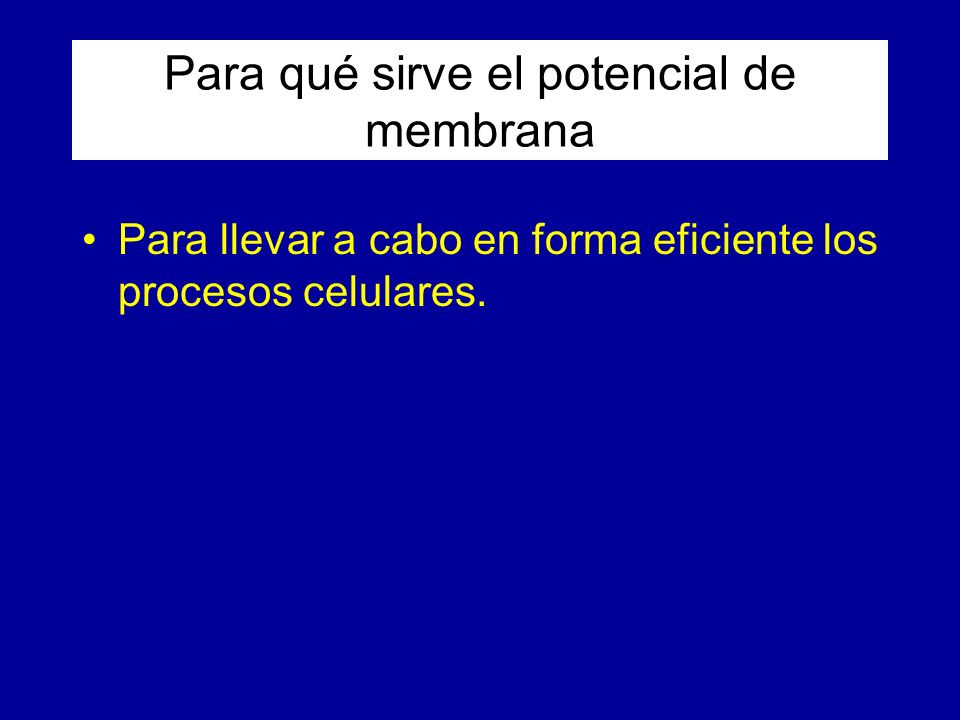 Para qué sirve el potencial de membrana

• Para llevar a cabo en forma eficiente los procesos celulares.